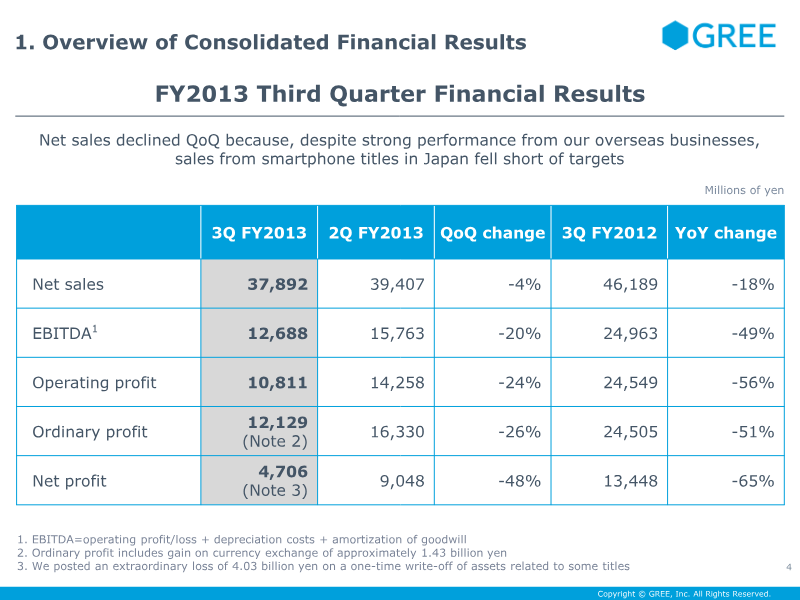 1. Overview of Consolidated Financial Results

GREE

FY2013 Third Quarter Financial Results

Net sales declined QoQ because, despite strong performance from our overseas businesses, sales from smartphone titles in Japan fell short of targets

Millions of yen

| | 3Q FY2013 | 2Q FY2013 | QoQ change | 3Q FY2012 | YoY change |
|---|---|---|---|---|---|
| Net sales | 37,892 | 39,407 | -4% | 46,189 | -18% |
| EBITDA$^1$ | 12,688 | 15,763 | -20% | 24,963 | -49% |
| Operating profit | 10,811 | 14,258 | -24% | 24,549 | -56% |
| Ordinary profit | 12,129 (Note 2) | 16,330 | -26% | 24,505 | -51% |
| Net profit | 4,706 (Note 3) | 9,048 | -48% | 13,448 | -65% |

1. EBITDA=operating profit/loss + depreciation costs + amortization of goodwill
2. Ordinary profit includes gain on currency exchange of approximately 1.43 billion yen
3. We posted an extraordinary loss of 4.03 billion yen on a one-time write-off of assets related to some titles

4

Copyright © GREE, Inc. All Rights Reserved.